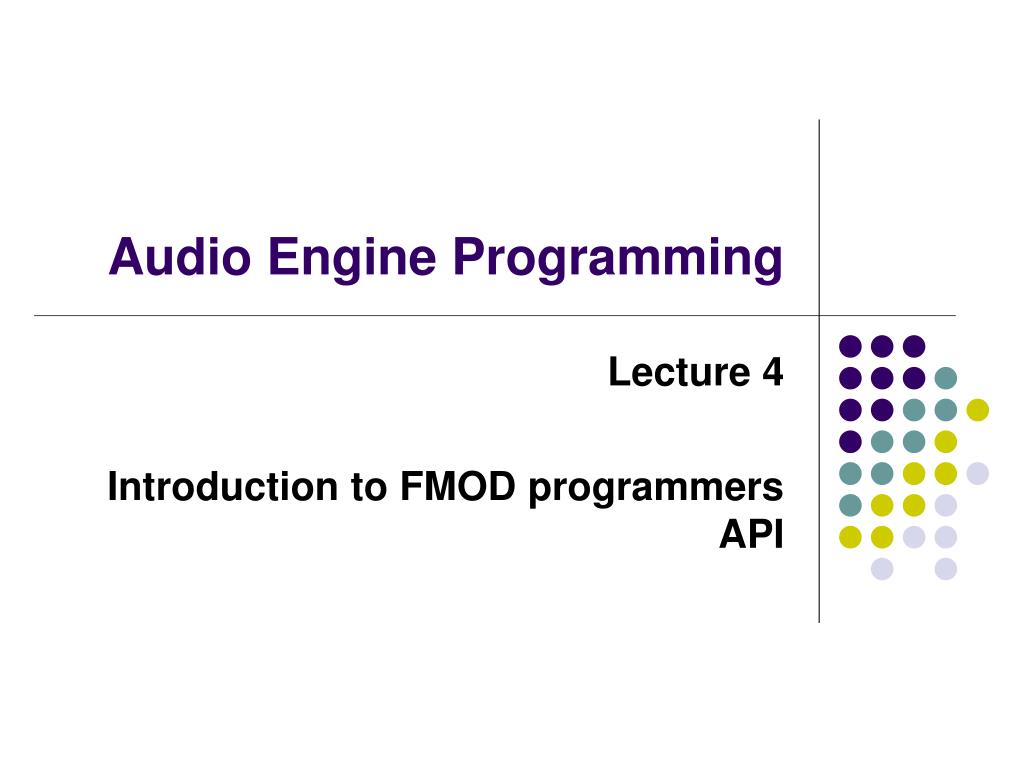 Audio Engine Programming

Lecture 4

Introduction to FMOD programmers API